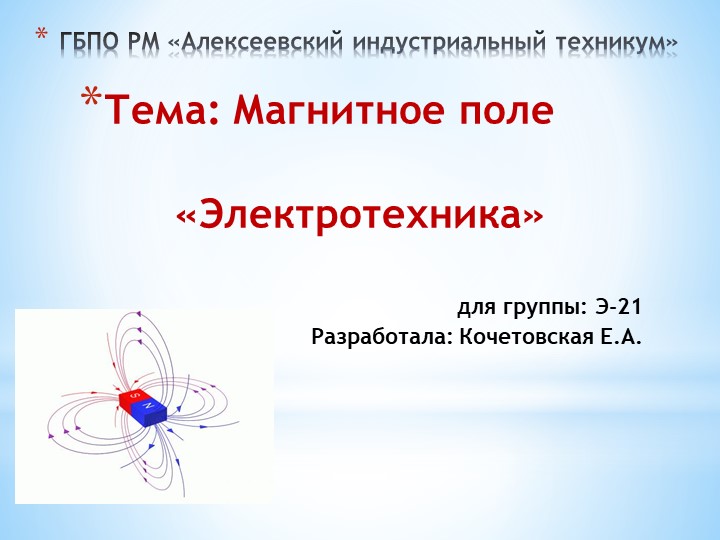 * ГБПО РМ «Алексеевский индустриальный техникум»

*Тема: Магнитное поле

«Электротехника»

для группы: Э-21
Разработала: Кочетовская Е.А.

S
N